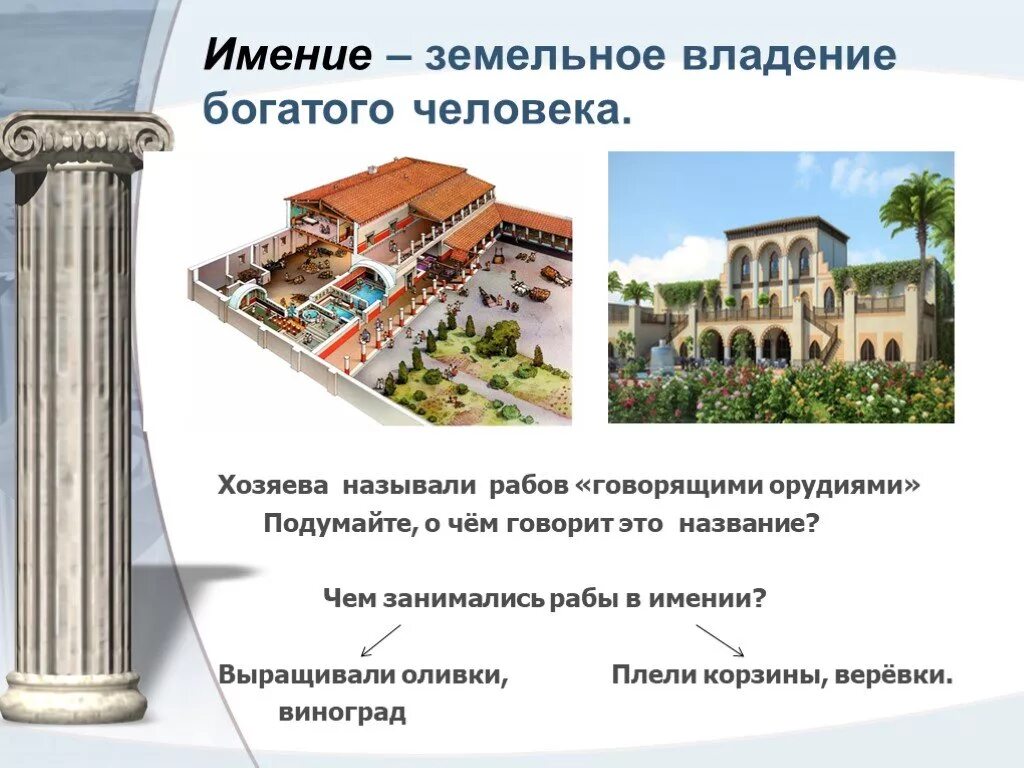 Имение – земельное владение богатого человека.

Хозяева называли рабов «говорящими орудиями»
Подумайте, о чём говорит это название?

Чем занимались рабы в имении?

Выращивали оливки, виноград

Плели корзины, верёвки.